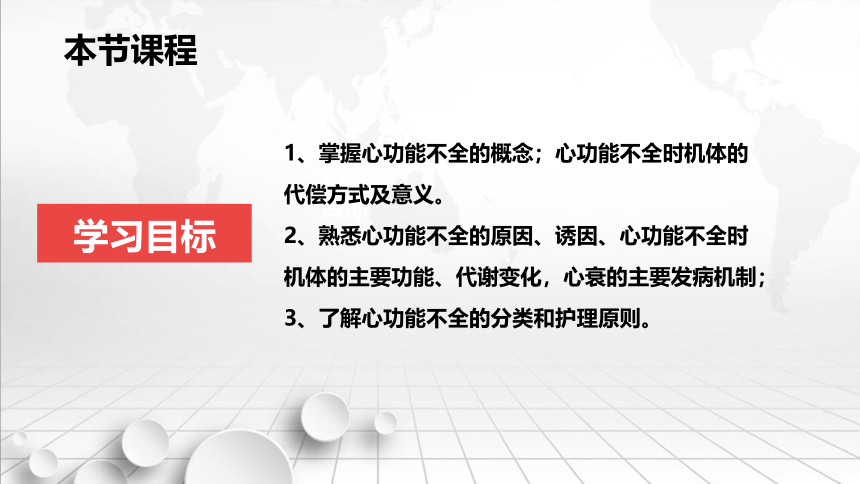 本节课程

学习目标

1、掌握心功能不全的概念；心功能不全时机体的代偿方式及意义。
2、熟悉心功能不全的原因、诱因、心功能不全时机体的主要功能、代谢变化，心衰的主要发病机制；
3、了解心功能不全的分类和护理原则。